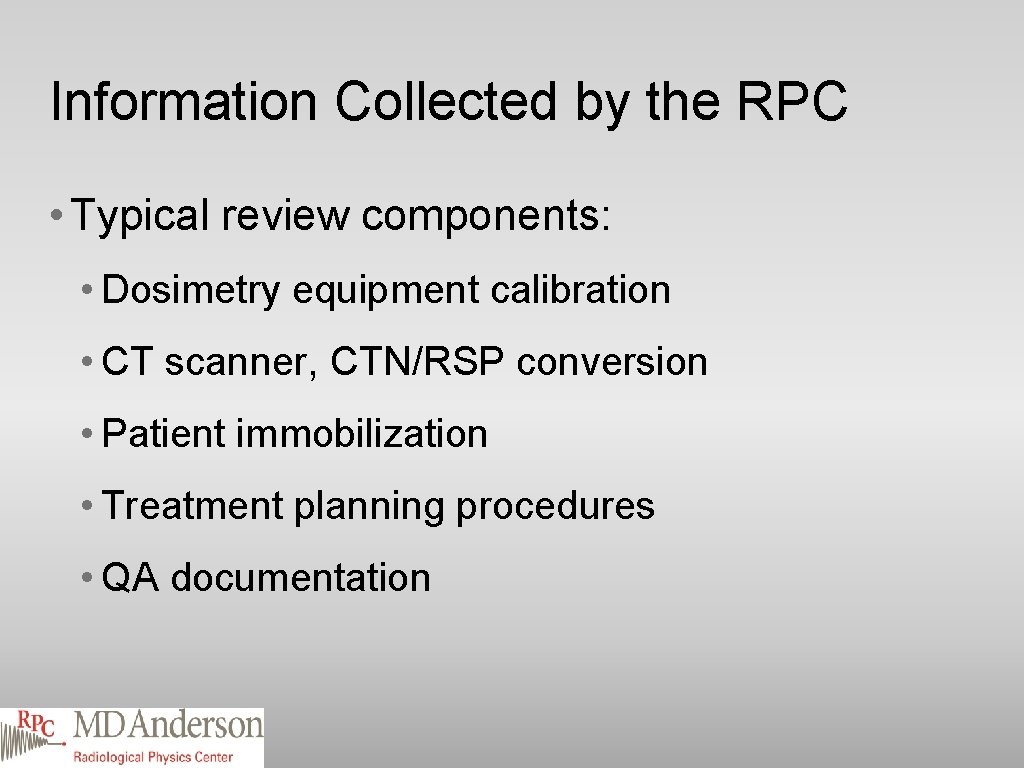 Information Collected by the RPC

• Typical review components:

• Dosimetry equipment calibration

• CT scanner, CTN/RSP conversion

• Patient immobilization

• Treatment planning procedures

• QA documentation

RPC MDAnderson
Radiological Physics Center